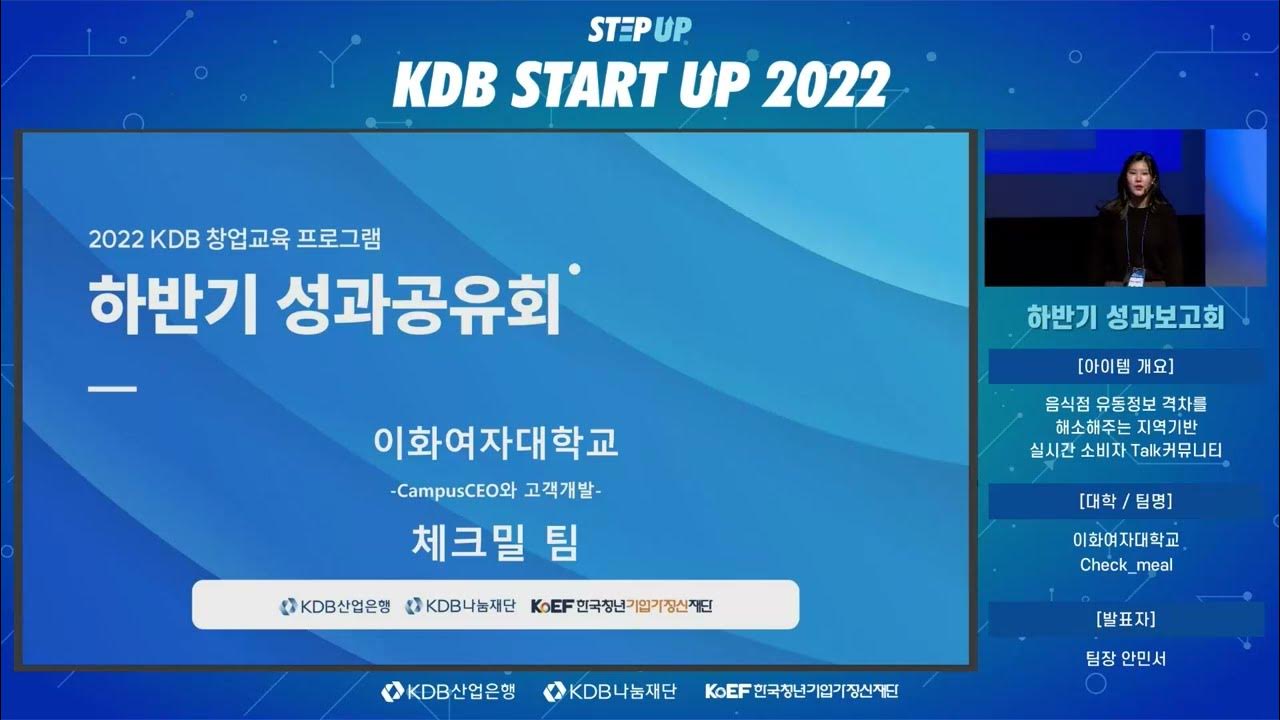 STEP UP
KDB START UP 2022

2022 KDB 창업교육 프로그램
하반기 성과공유회

이화여자대학교
-CampusCEO와 고객개발-
체크밀 팀

KDB산업은행 KDB나눔재단 KoEF 한국청년기업가정신재단

하반기 성과보고회

[아이템 개요]
음식점 유동정보 격차를 해소해주는 지역기반 실시간 소비자 Talk커뮤니티

[대학 / 팀명]
이화여자대학교
Check_meal

[발표자]
팀장 안민서

KDB산업은행 KDB나눔재단 KoEF 한국청년기업가정신재단